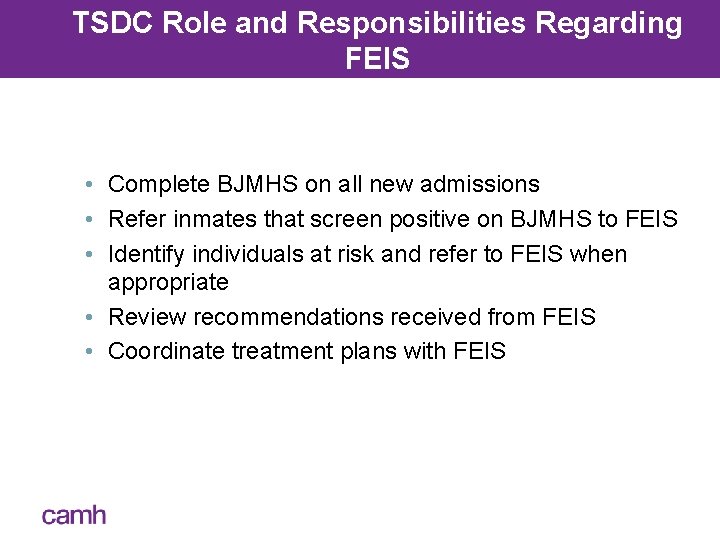 TSDC Role and Responsibilities Regarding FEIS

• Complete BJMHS on all new admissions
• Refer inmates that screen positive on BJMHS to FEIS
• Identify individuals at risk and refer to FEIS when appropriate
• Review recommendations received from FEIS
• Coordinate treatment plans with FEIS

camh